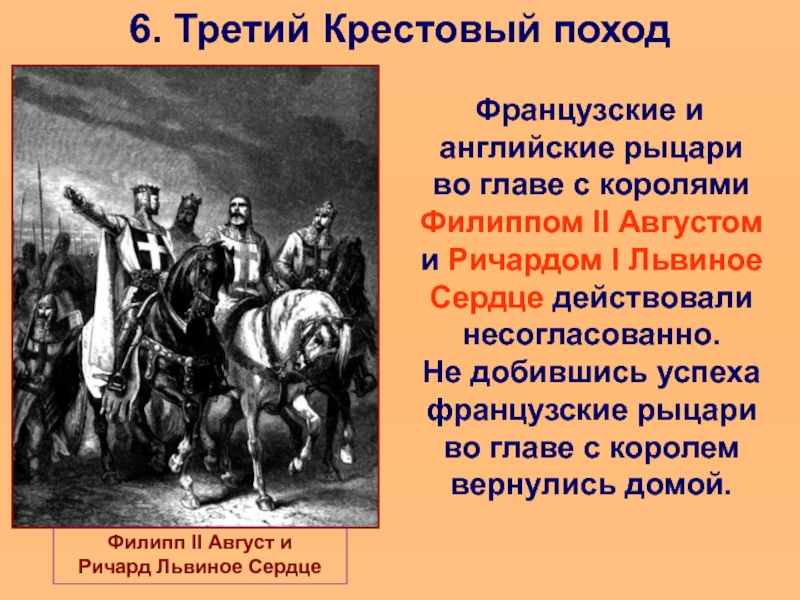 6. Третий Крестовый поход

Французские и английские рыцари во главе с королями Филиппом II Августом и Ричардом I Львиное Сердце действовали несогласованно. Не добившись успеха французские рыцари во главе с королем вернулись домой.

Филипп II Август и Ричард Львиное Сердце